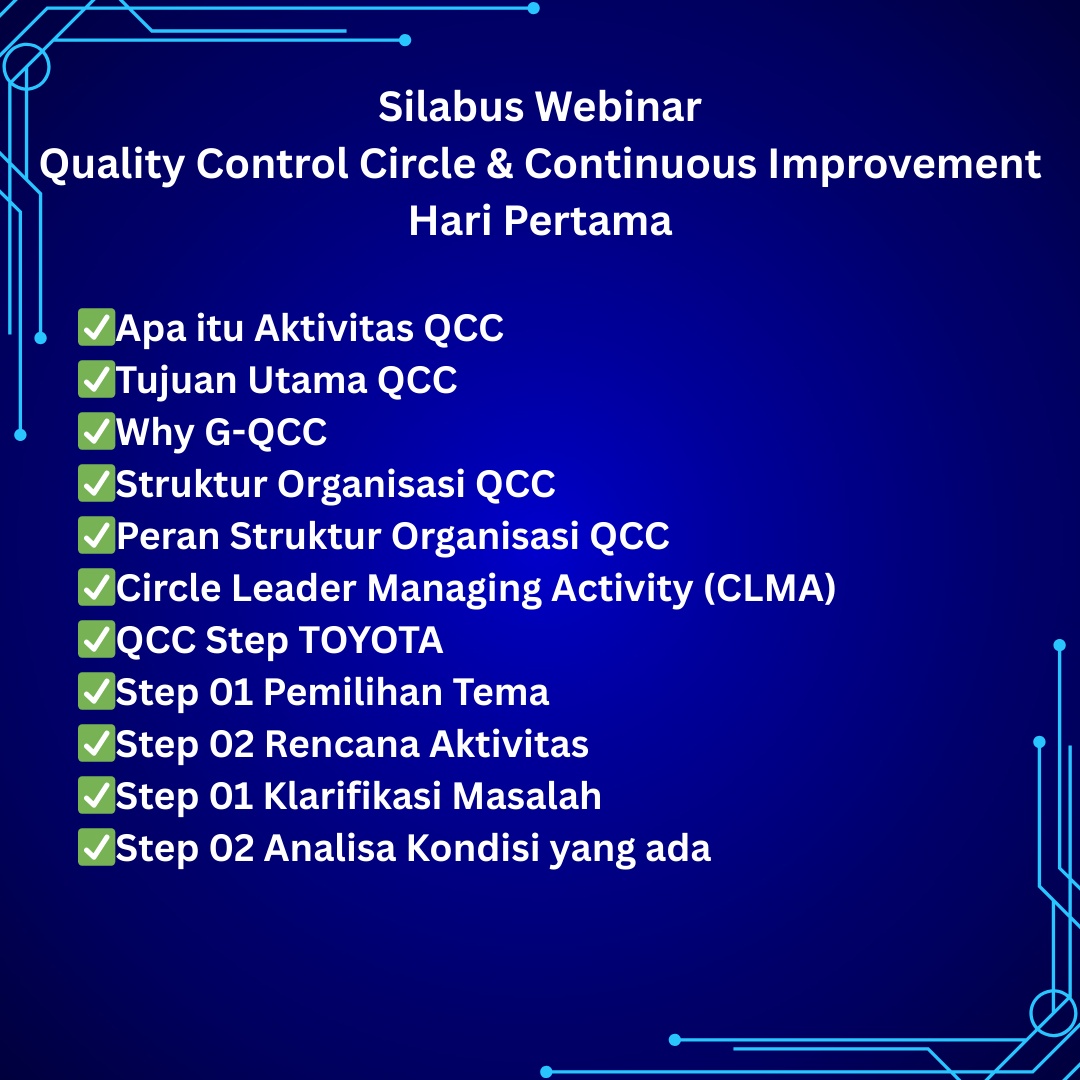 Silabus Webinar
Quality Control Circle & Continuous Improvement
Hari Pertama

✅Apa itu Aktivitas QCC
✅Tujuan Utama QCC
✅Why G-QCC
✅Struktur Organisasi QCC
✅Peran Struktur Organisasi QCC
✅Circle Leader Managing Activity (CLMA)
✅QCC Step TOYOTA
✅Step 01 Pemilihan Tema
✅Step 02 Rencana Aktivitas
✅Step 01 Klarifikasi Masalah
✅Step 02 Analisa Kondisi yang ada